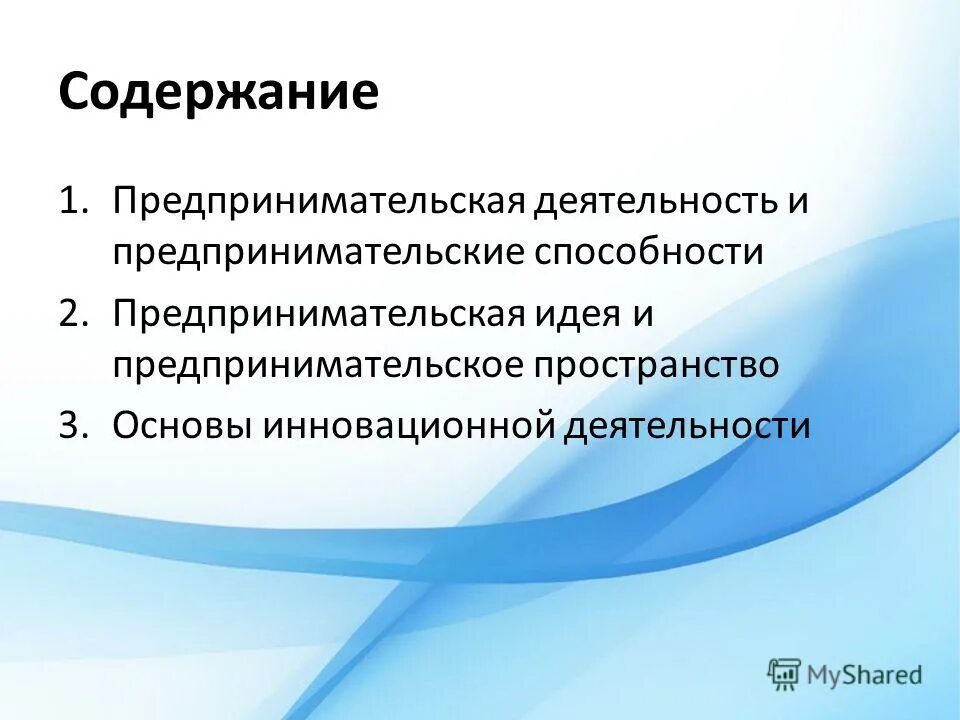 Содержание

1. Предпринимательская деятельность и предпринимательские способности

2. Предпринимательская идея и предпринимательское пространство

3. Основы инновационной деятельности

MyShared